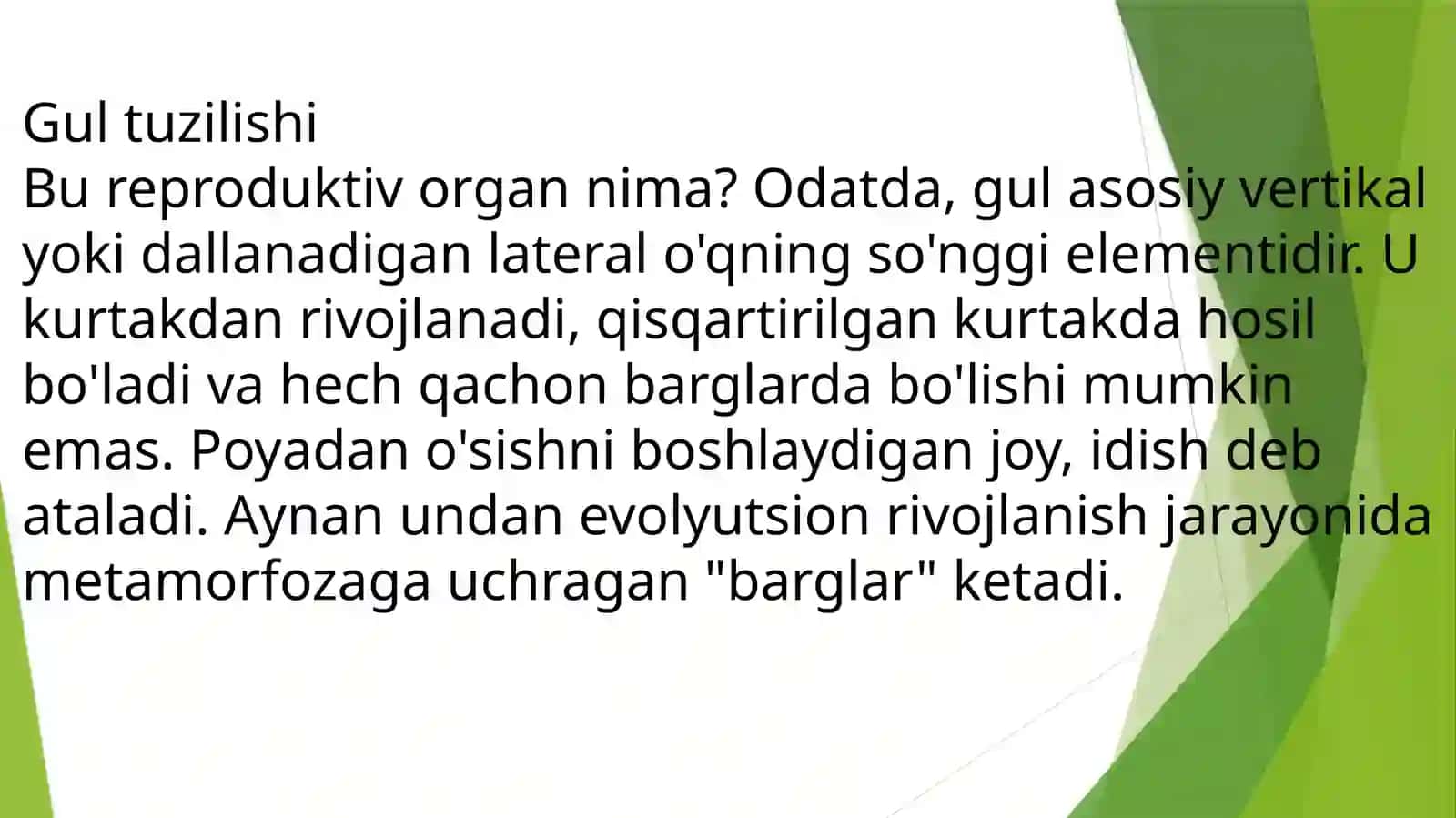 Gul tuzilishi
Bu reproduktiv organ nima? Odatda, gul asosiy vertikal yoki dallanadigan lateral o'qning so'nggi elementidir. U kurtakdan rivojlanadi, qisqartirilgan kurtakda hosil bo'ladi va hech qachon barglarda bo'lishi mumkin emas. Poyadan o'sishni boshlaydigan joy, idish deb ataladi. Aynan undan evolyutsion rivojlanish jarayonida metamorfozaga uchragan "barglar" ketadi.